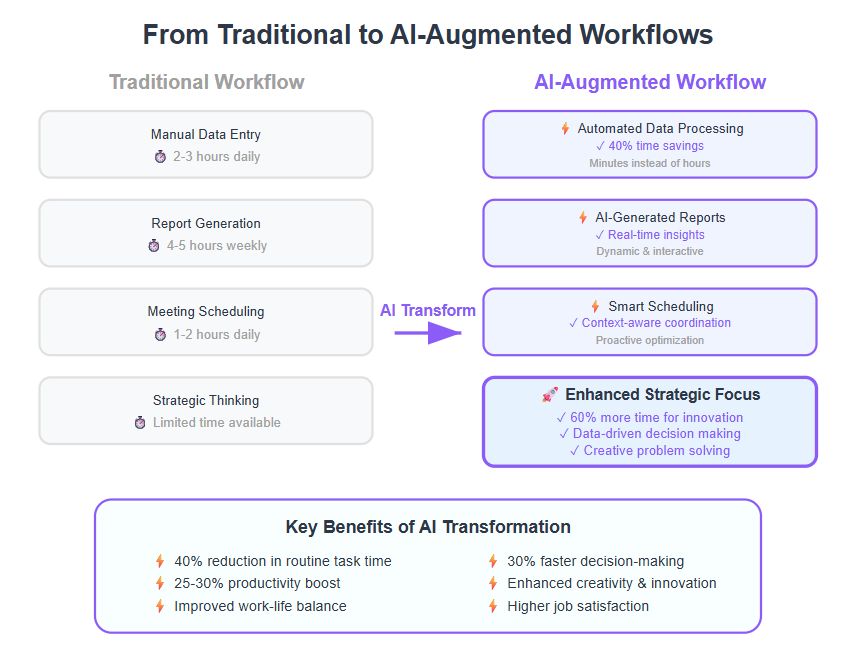 From Traditional to AI-Augmented Workflows

Traditional Workflow

Manual Data Entry
⏱ 2-3 hours daily

Report Generation
⏱ 4-5 hours weekly

Meeting Scheduling
⏱ 1-2 hours daily

Strategic Thinking
⏱ Limited time available

AI Transform

AI-Augmented Workflow

⚡ Automated Data Processing
✓ 40% time savings
Minutes instead of hours

⚡ AI-Generated Reports
✓ Real-time insights
Dynamic & interactive

⚡ Smart Scheduling
✓ Context-aware coordination
Proactive optimization

🚀 Enhanced Strategic Focus
✓ 60% more time for innovation
✓ Data-driven decision making
✓ Creative problem solving

Key Benefits of AI Transformation

⚡ 40% reduction in routine task time
⚡ 25-30% productivity boost
⚡ Improved work-life balance

⚡ 30% faster decision-making
⚡ Enhanced creativity & innovation
⚡ Higher job satisfaction